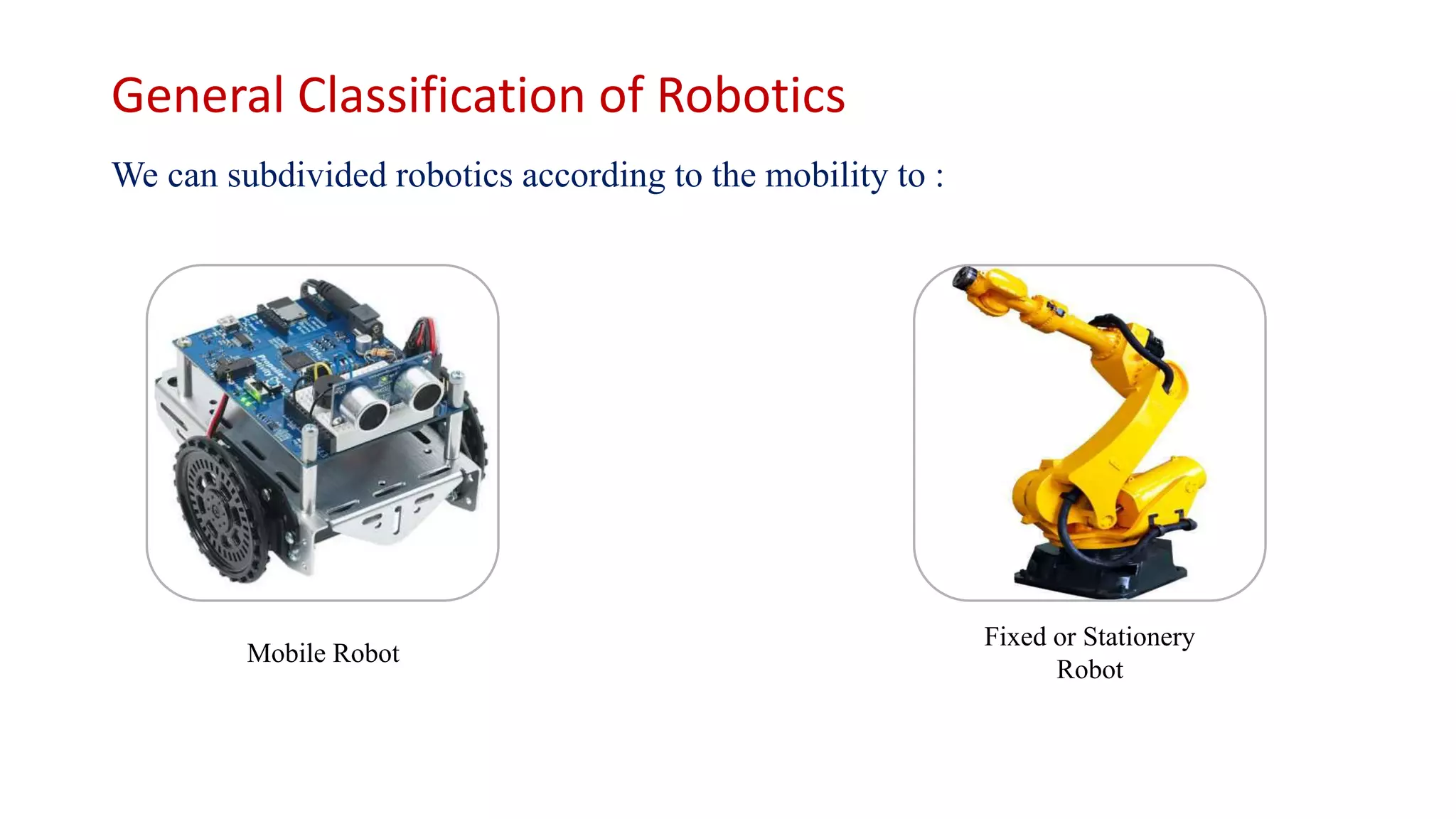 General Classification of Robotics

We can subdivided robotics according to the mobility to :

Mobile Robot

Fixed or Stationery Robot